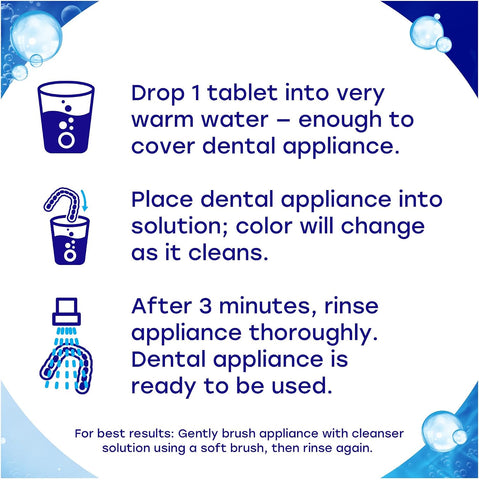 Drop 1 tablet into very warm water – enough to cover dental appliance.

Place dental appliance into solution; color will change as it cleans.

After 3 minutes, rinse appliance thoroughly. Dental appliance is ready to be used.

For best results: Gently brush appliance with cleanser solution using a soft brush, then rinse again.